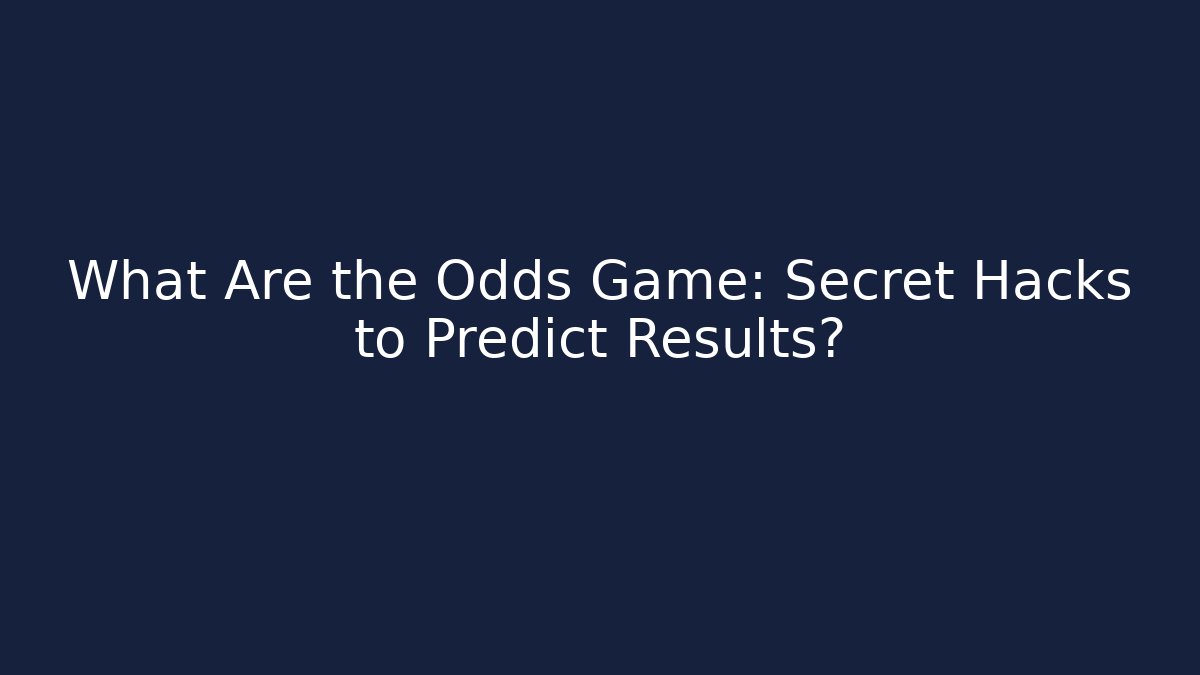 What Are the Odds Game: Secret Hacks to Predict Results?